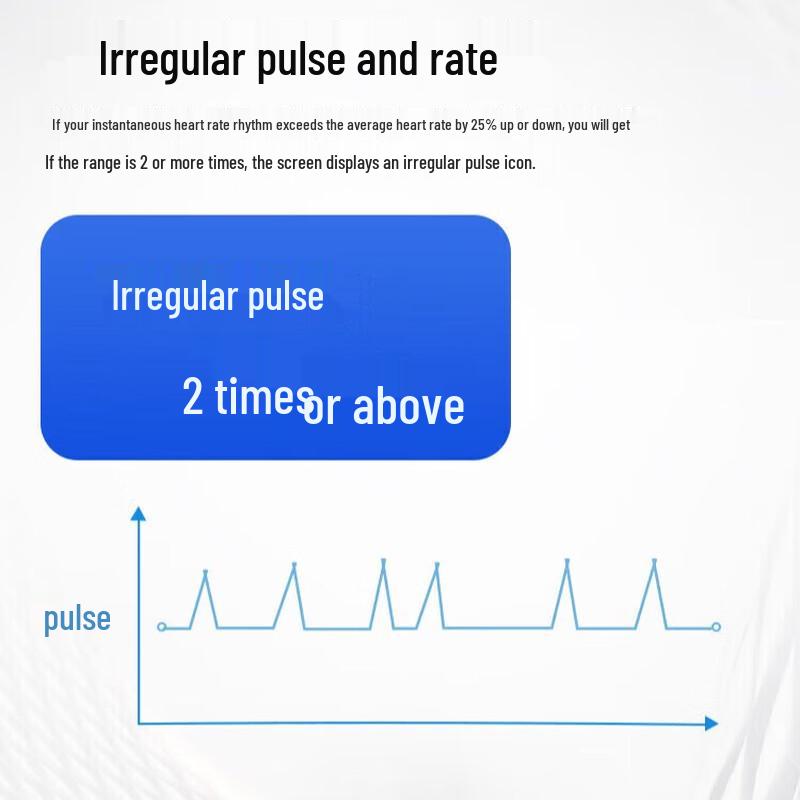 Irregular pulse and rate

If your instantaneous heart rate rhythm exceeds the average heart rate by 25% up or down, you will get

If the range is 2 or more times, the screen displays an irregular pulse icon.

Irregular pulse

2 times or above

pulse